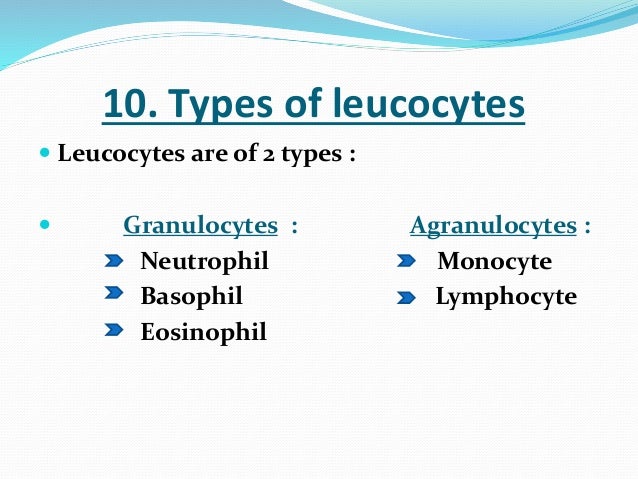 10. Types of leucocytes

Leucocytes are of 2 types :

Granulocytes :
Neutrophil
Basophil
Eosinophil

Agranulocytes :
Monocyte
Lymphocyte